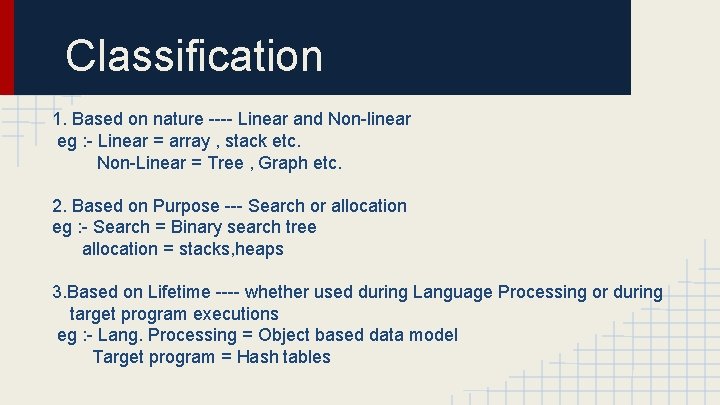 Classification

1. Based on nature ---- Linear and Non-linear
eg :- Linear = array , stack etc.
Non-Linear = Tree , Graph etc.

2. Based on Purpose --- Search or allocation
eg :- Search = Binary search tree
allocation = stacks,heaps

3.Based on Lifetime ---- whether used during Language Processing or during target program executions
eg :- Lang. Processing = Object based data model
Target program = Hash tables